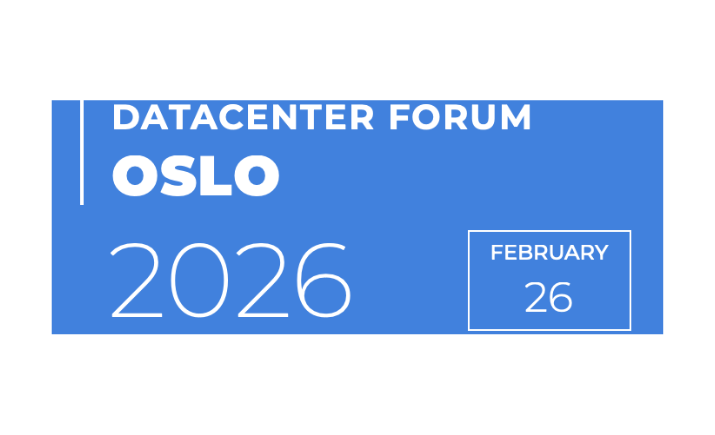 DATACENTER FORUM
OSLO
2026
FEBRUARY
26